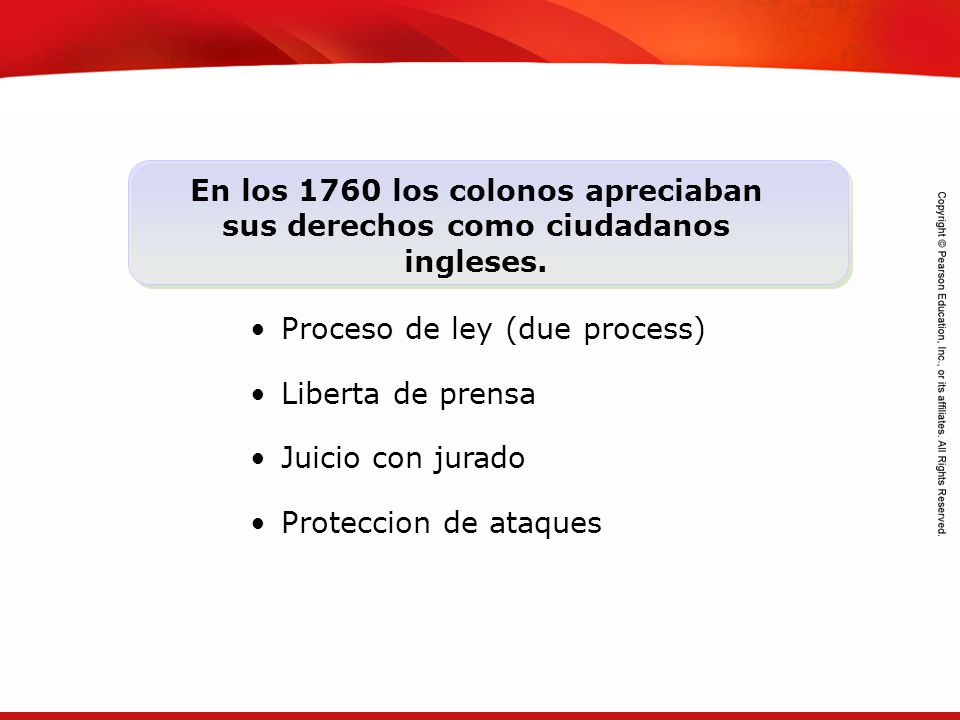 En los 1760 los colonos apreciaban sus derechos como ciudadanos ingleses.

• Proceso de ley (due process)

• Liberta de prensa

• Juicio con jurado

• Proteccion de ataques

Copyright © Pearson Education, Inc., or its affiliates. All Rights Reserved.